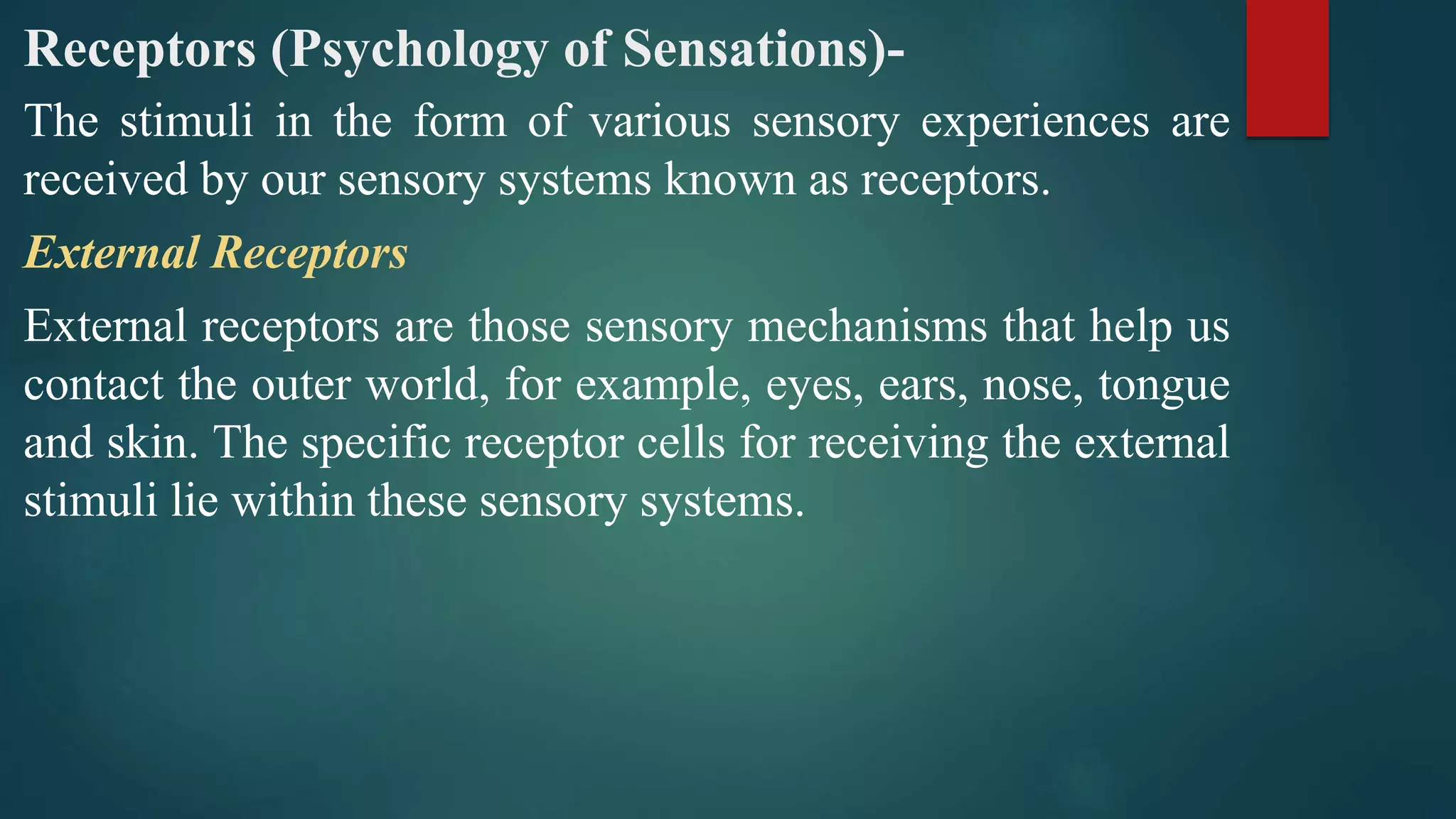 Receptors (Psychology of Sensations)-

The stimuli in the form of various sensory experiences are received by our sensory systems known as receptors.

External Receptors

External receptors are those sensory mechanisms that help us contact the outer world, for example, eyes, ears, nose, tongue and skin. The specific receptor cells for receiving the external stimuli lie within these sensory systems.